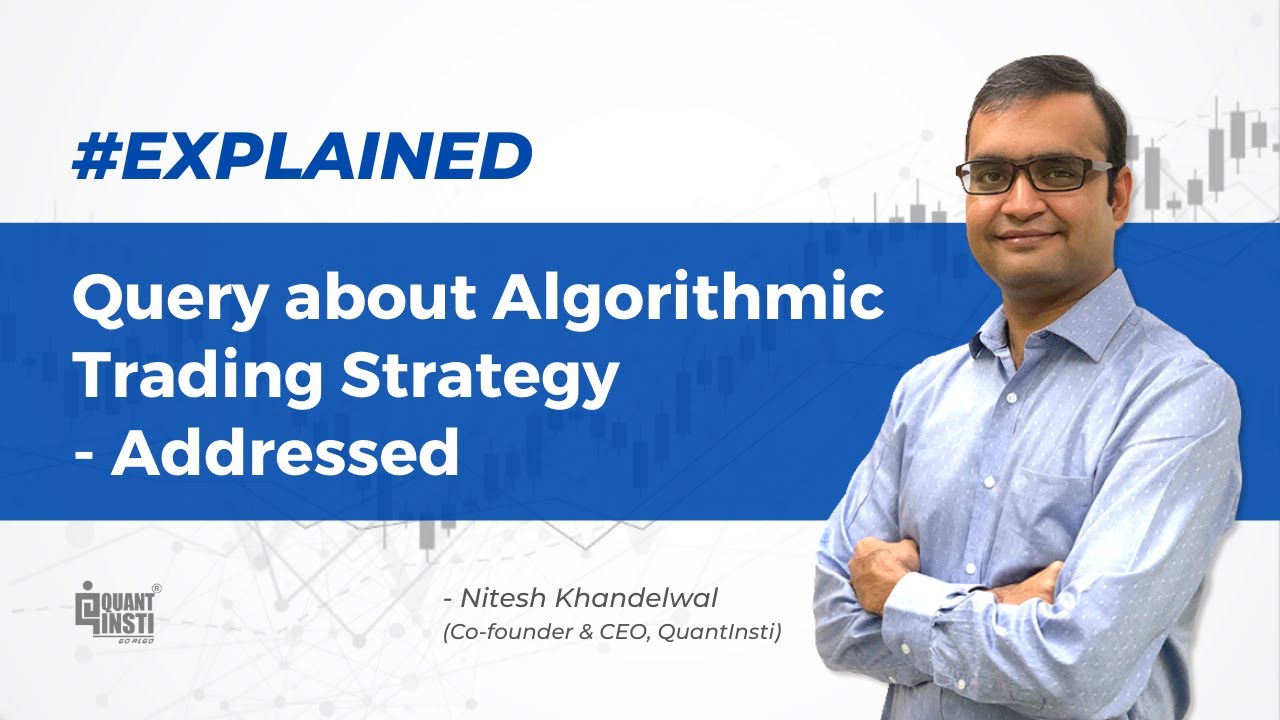 #EXPLAINED

Query about Algorithmic Trading Strategy - Addressed

QUANT INSTI® GO ALGO

- Nitesh Khandelwal
(Co-founder & CEO, QuantInsti)